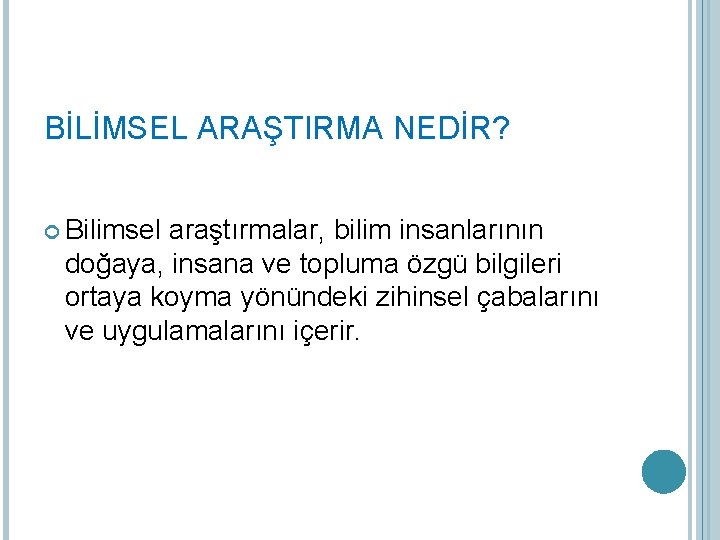 BİLİMSEL ARAŞTIRMA NEDİR?

Bilimsel araştırmalar, bilim insanlarının doğaya, insana ve topluma özgü bilgileri ortaya koyma yönündeki zihinsel çabalarını ve uygulamalarını içerir.